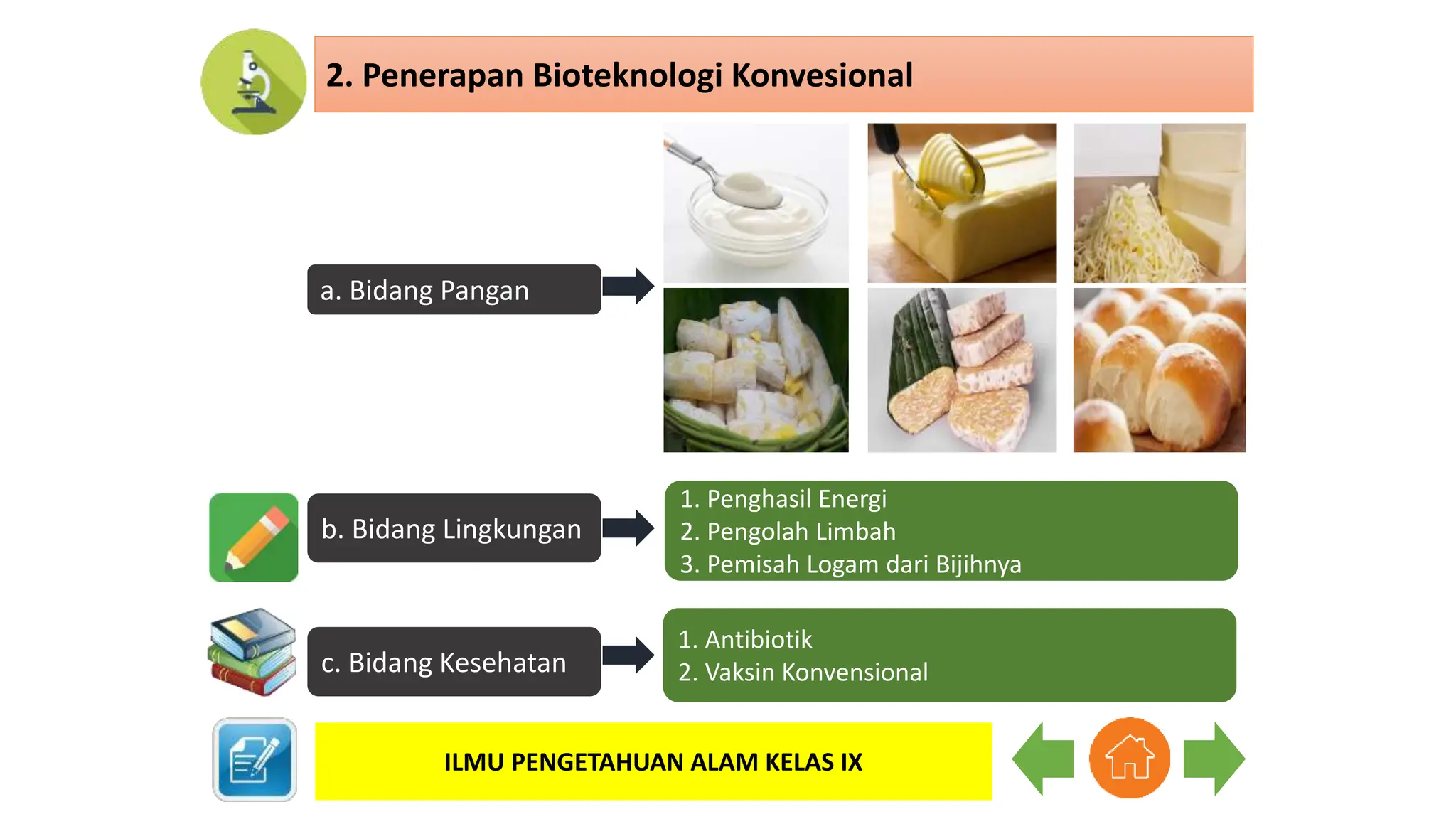 2. Penerapan Bioteknologi Konvesional

a. Bidang Pangan

b. Bidang Lingkungan

1. Penghasil Energi
2. Pengolah Limbah
3. Pemisah Logam dari Bijihnya

c. Bidang Kesehatan

1. Antibiotik
2. Vaksin Konvensional

ILMU PENGETAHUAN ALAM KELAS IX